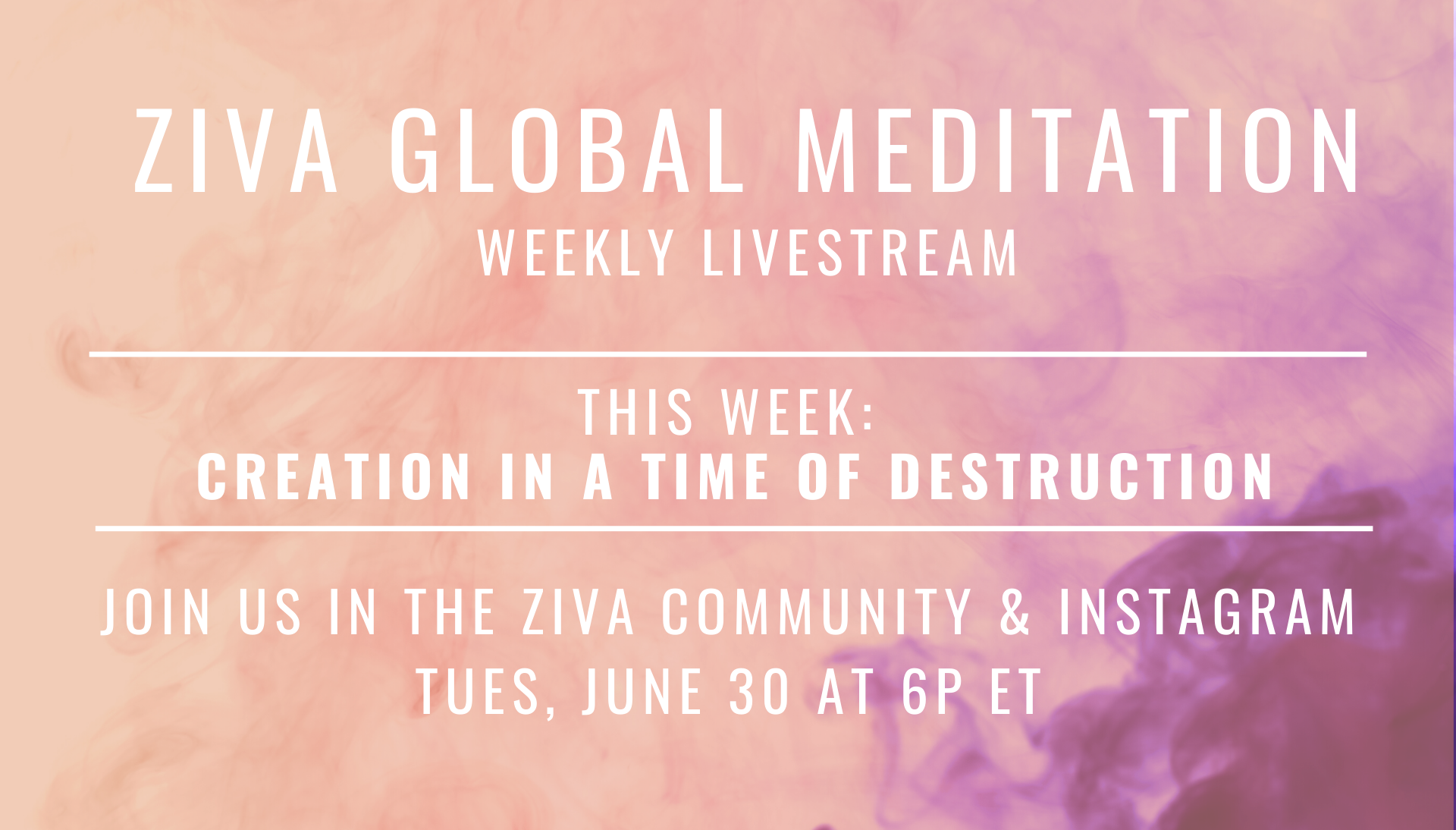 ZIVA GLOBAL MEDITATION
WEEKLY LIVESTREAM

THIS WEEK:
CREATION IN A TIME OF DESTRUCTION

JOIN US IN THE ZIVA COMMUNITY & INSTAGRAM
TUES, JUNE 30 AT 6P ET